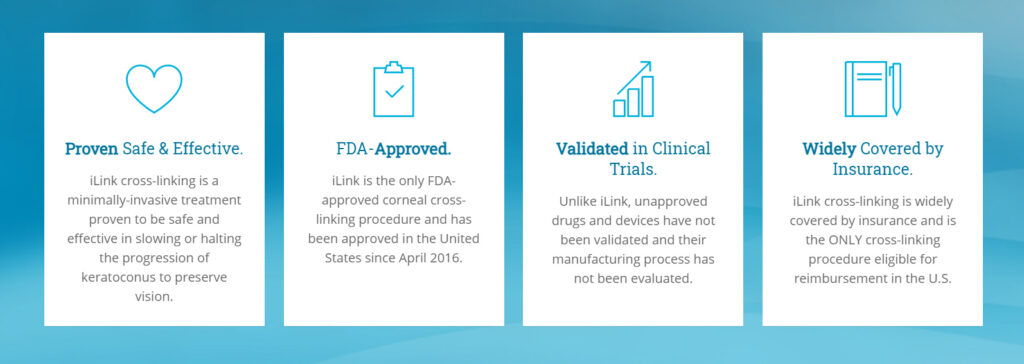 Proven Safe & Effective.

iLink cross-linking is a minimally-invasive treatment proven to be safe and effective in slowing or halting the progression of keratoconus to preserve vision.

FDA-Approved.

iLink is the only FDA-approved corneal cross-linking procedure and has been approved in the United States since April 2016.

Validated in Clinical Trials.

Unlike iLink, unapproved drugs and devices have not been validated and their manufacturing process has not been evaluated.

Widely Covered by Insurance.

iLink cross-linking is widely covered by insurance and is the ONLY cross-linking procedure eligible for reimbursement in the U.S.